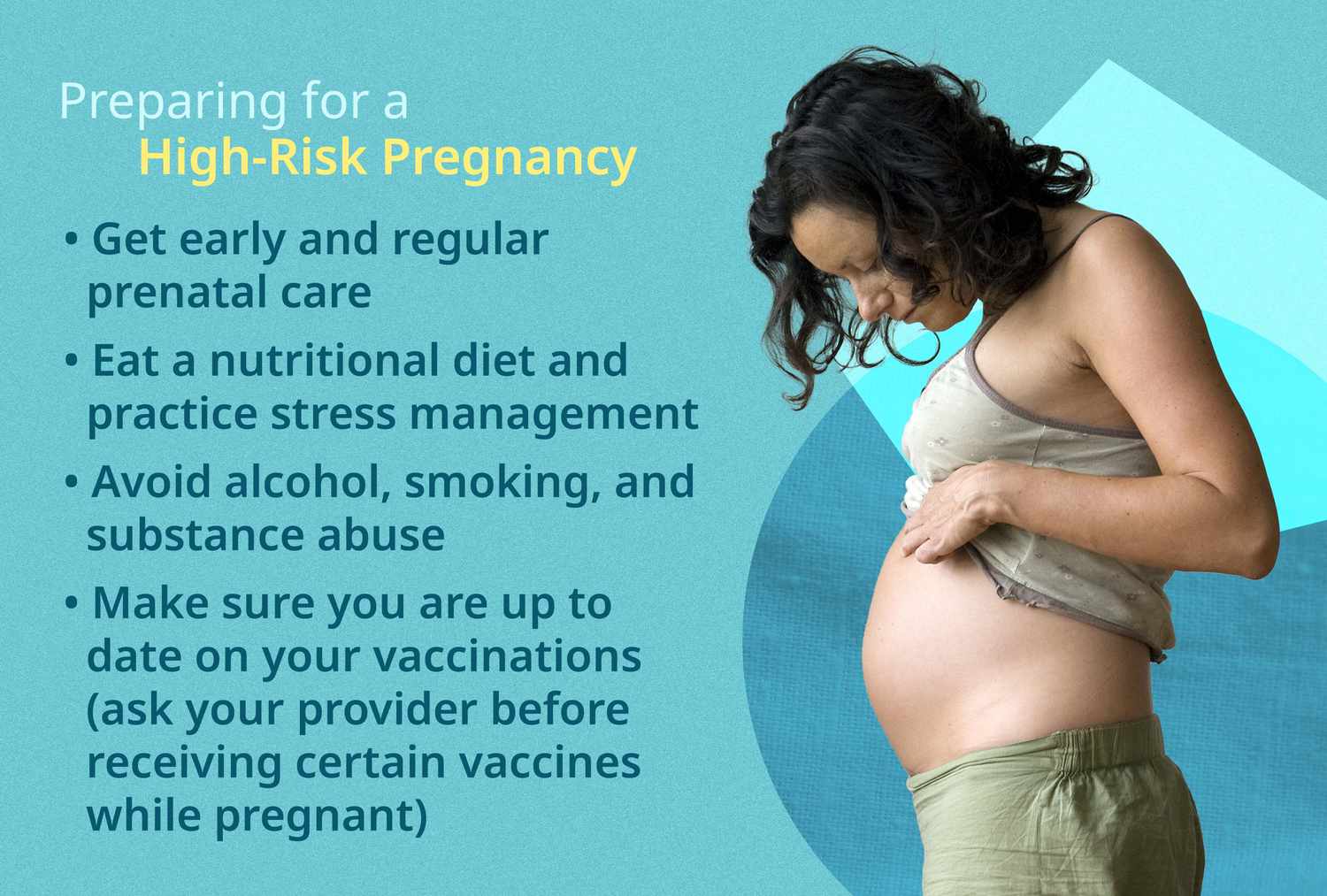 Preparing for a
High-Risk Pregnancy

• Get early and regular prenatal care

• Eat a nutritional diet and practice stress management

• Avoid alcohol, smoking, and substance abuse

• Make sure you are up to date on your vaccinations (ask your provider before receiving certain vaccines while pregnant)